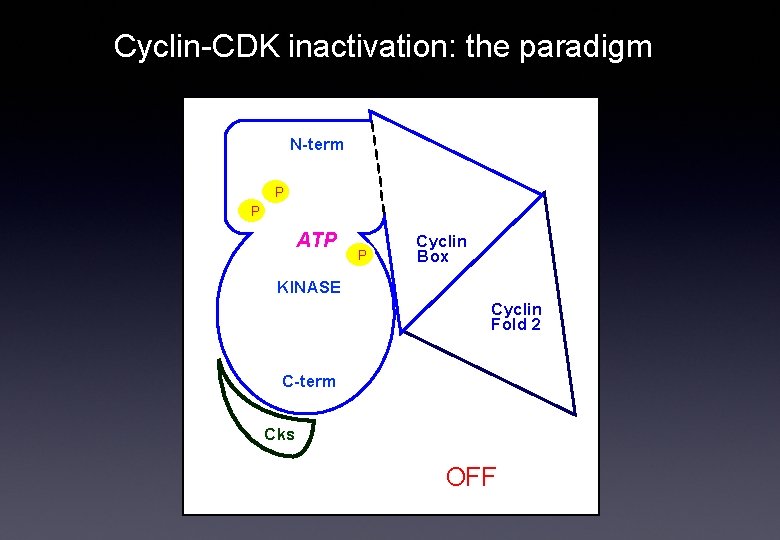 Cyclin-CDK inactivation: the paradigm

N-term

P

P

ATP

P

KINASE

Cyclin Box

Cyclin Fold 2

C-term

Cks

OFF